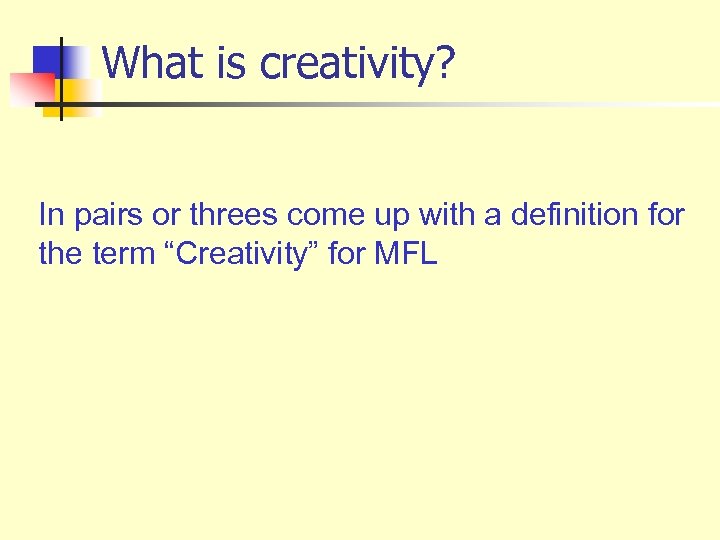 What is creativity?

In pairs or threes come up with a definition for the term “Creativity” for MFL